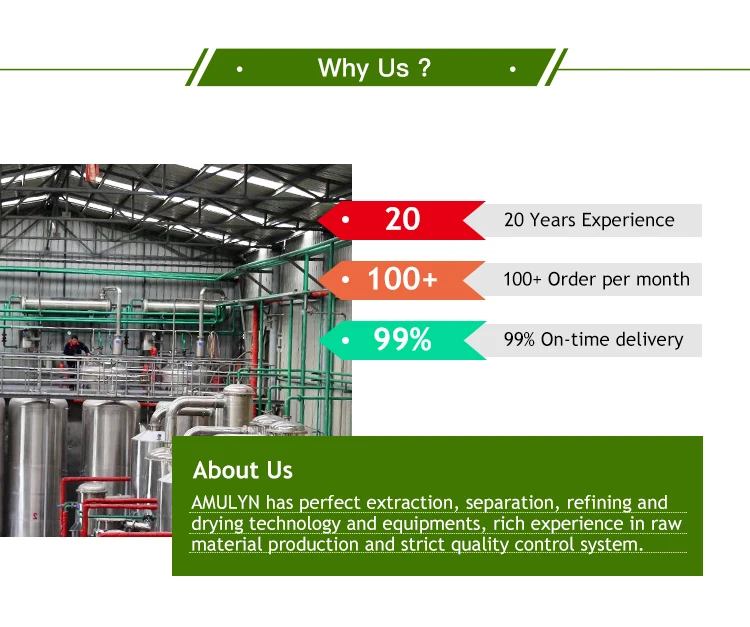 Why Us ?

20
20 Years Experience

100+
100+ Order per month

99%
99% On-time delivery

About Us

AMULYN has perfect extraction, separation, refining and drying technology and equipments, rich experience in raw material production and strict quality control system.